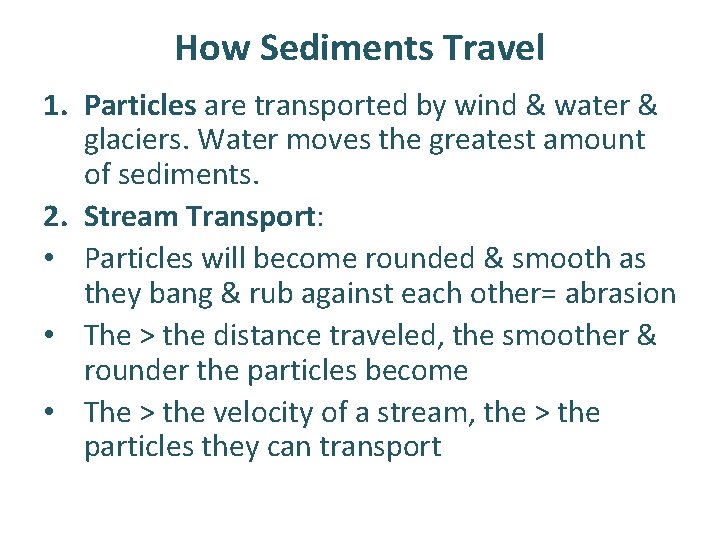 How Sediments Travel

1. Particles are transported by wind & water & glaciers. Water moves the greatest amount of sediments.

2. Stream Transport:

• Particles will become rounded & smooth as they bang & rub against each other= abrasion

• The > the distance traveled, the smoother & rounder the particles become

• The > the velocity of a stream, the > the particles they can transport